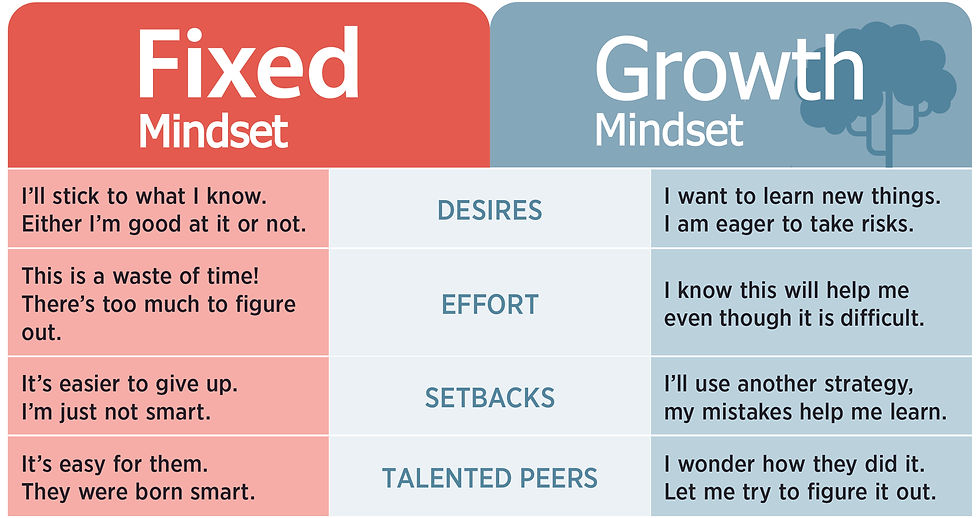 | Fixed Mindset | | Growth Mindset |
|---|---|---|
| I'll stick to what I know. Either I'm good at it or not. | DESIRES | I want to learn new things. I am eager to take risks. |
| This is a waste of time! There's too much to figure out. | EFFORT | I know this will help me even though it is difficult. |
| It's easier to give up. I'm just not smart. | SETBACKS | I'll use another strategy, my mistakes help me learn. |
| It's easy for them. They were born smart. | TALENTED PEERS | I wonder how they did it. Let me try to figure it out. |